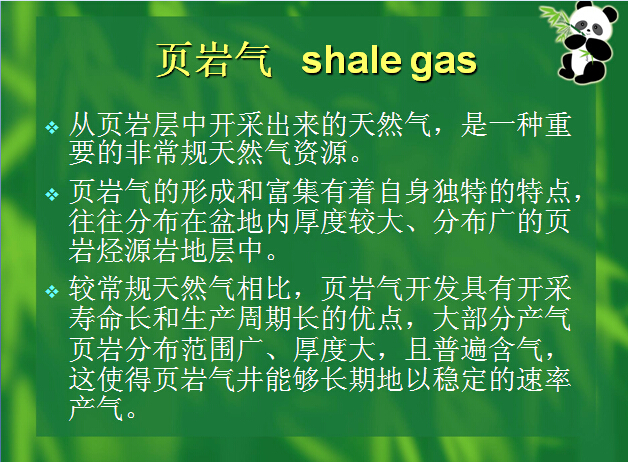 页岩气 shale gas

❖ 从页岩层中开采出来的天然气，是一种重要的非常规天然气资源。

❖ 页岩气的形成和富集有着自身独特的特点，往往分布在盆地内厚度较大、分布广的页岩烃源岩地层中。

❖ 较常规天然气相比，页岩气开发具有开采寿命长和生产周期长的优点，大部分产气页岩分布范围广、厚度大，且普遍含气，这使得页岩气井能够长期地以稳定的速率产气。